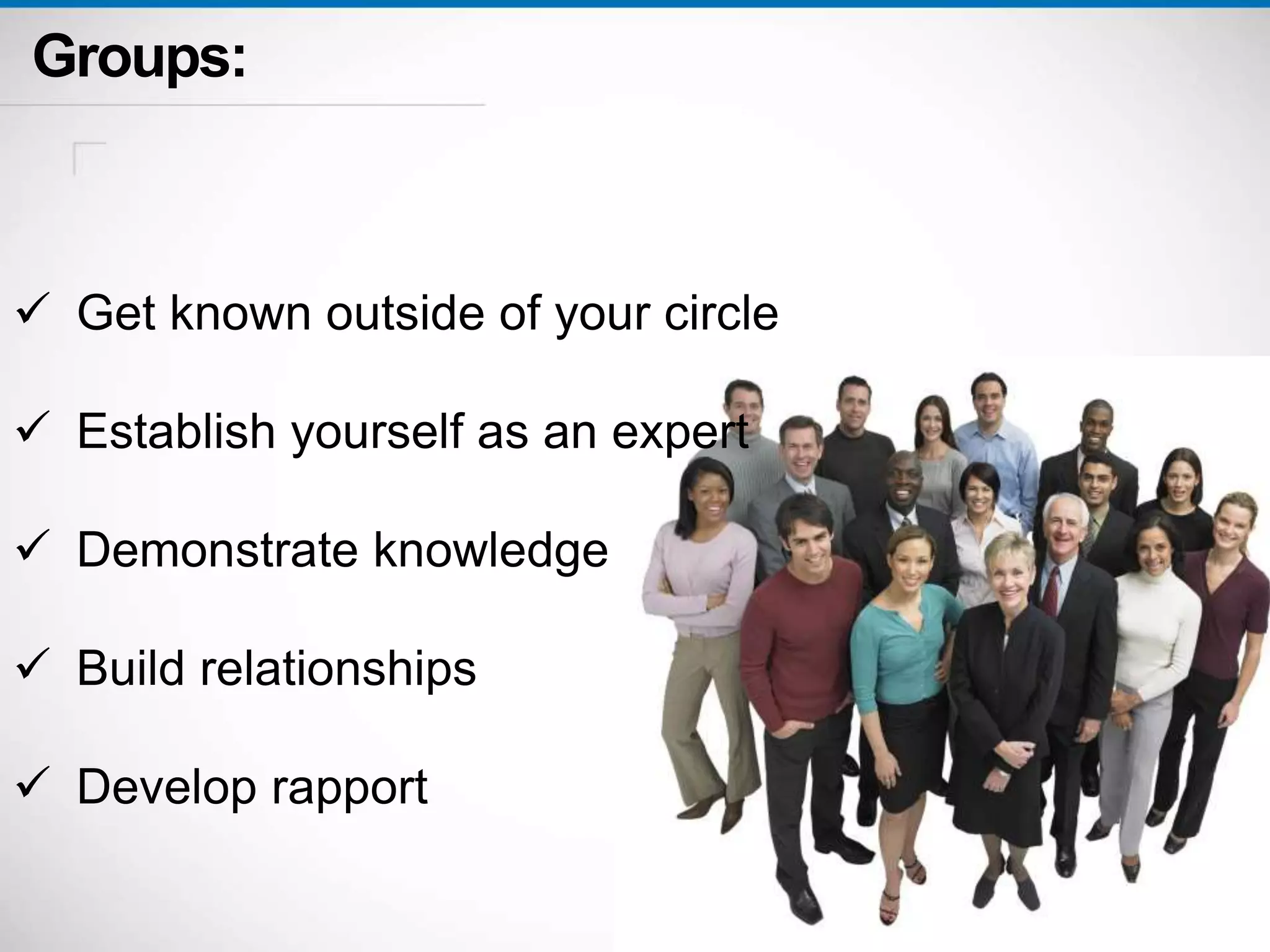 Groups:

✓ Get known outside of your circle

✓ Establish yourself as an expert

✓ Demonstrate knowledge

✓ Build relationships

✓ Develop rapport